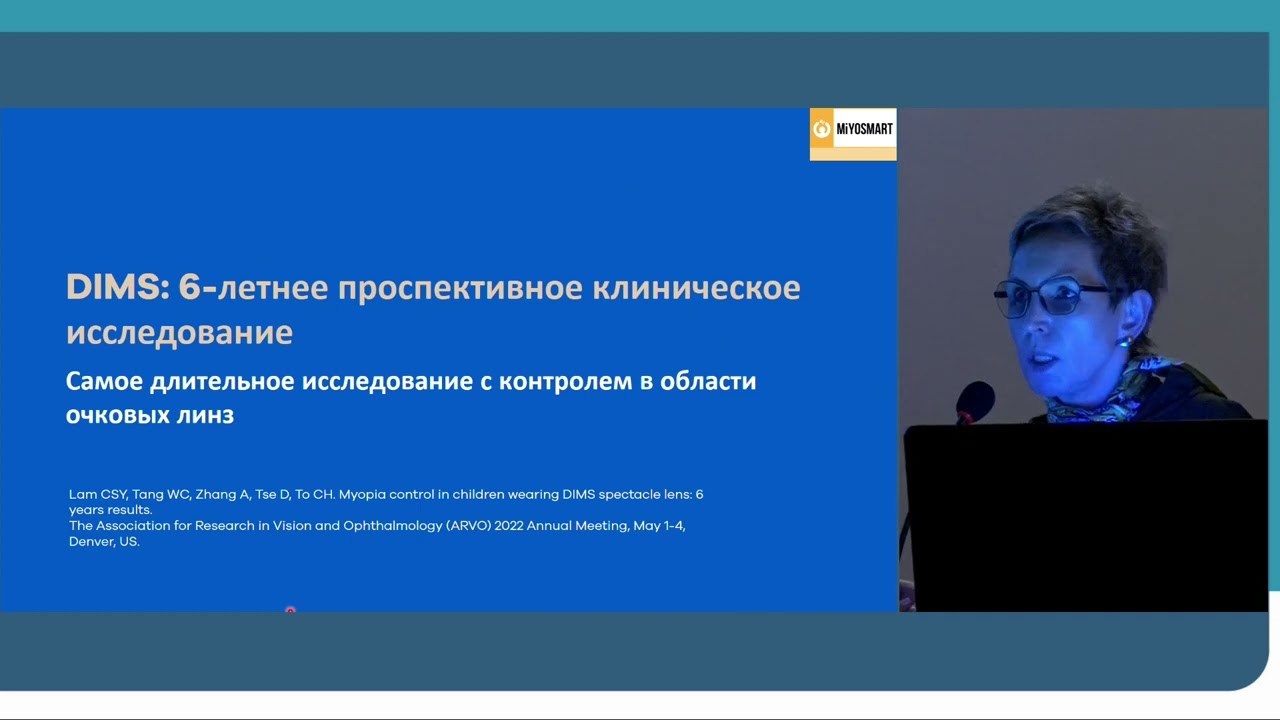 MiYOSMART

DIMS: 6-летнее проспективное клиническое исследование

Самое длительное исследование с контролем в области очковых линз

Lam CSY, Tang WC, Zhang A, Tse D, To CH. Myopia control in children wearing DIMS spectacle lens: 6 years results.
The Association for Research in Vision and Ophthalmology (ARVO) 2022 Annual Meeting, May 1-4, Denver, US.